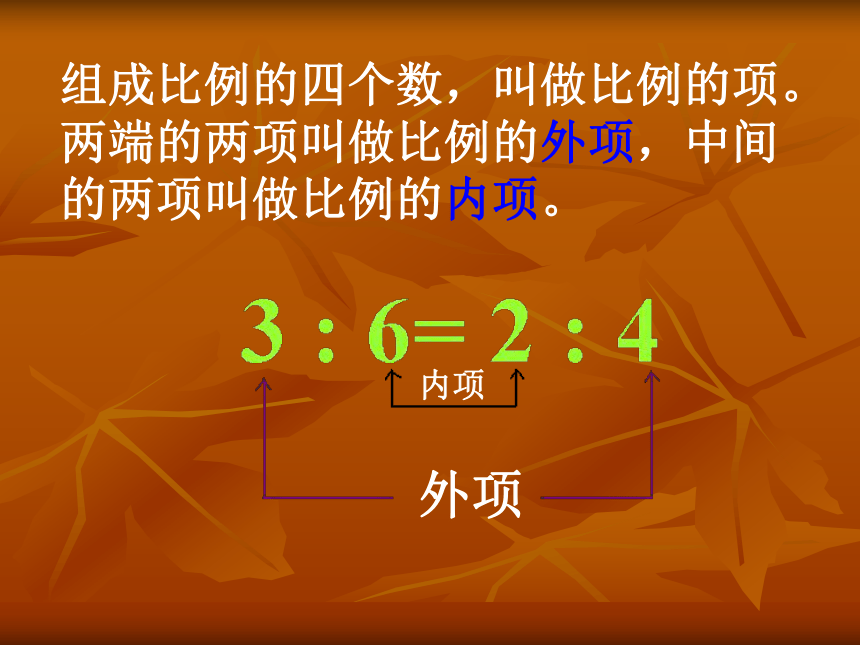 组成比例的四个数，叫做比例的项。两端的两项叫做比例的外项，中间的两项叫做比例的内项。

$3 : 6 = 2 : 4$

内项

外项